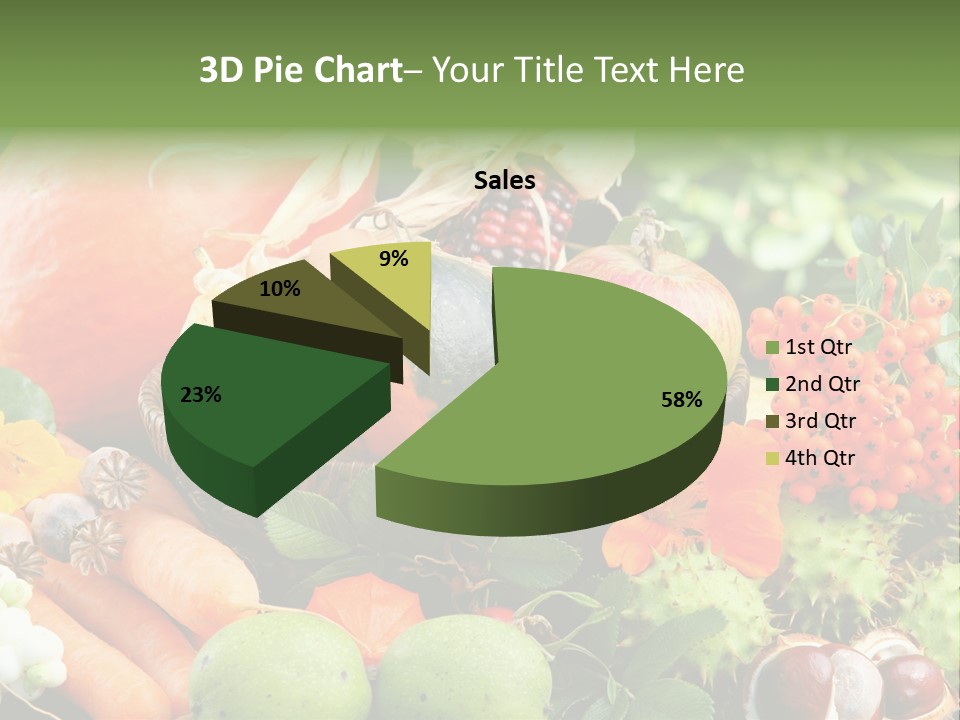 3D Pie Chart– Your Title Text Here

Sales

9%
10%
23%
58%

1st Qtr
2nd Qtr
3rd Qtr
4th Qtr